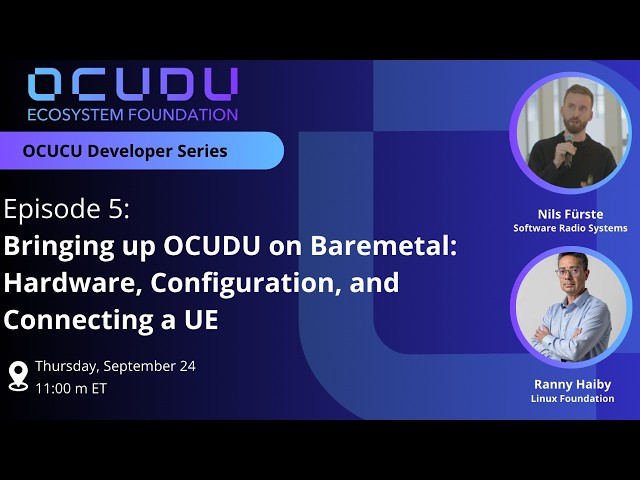 OCUDU
ECOSYSTEM FOUNDATION

OCUCU Developer Series

Episode 5:
Bringing up OCUDU on Baremetal: Hardware, Configuration, and Connecting a UE

Thursday, September 24
11:00 m ET

Nils Fürste
Software Radio Systems

Ranny Haiby
Linux Foundation